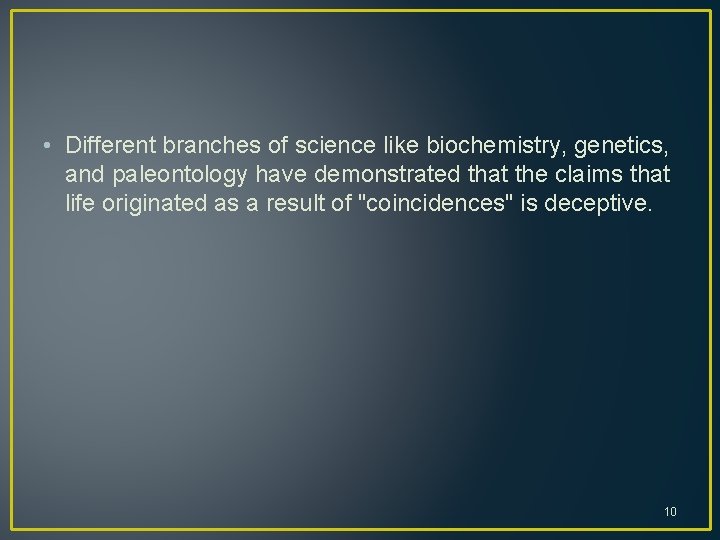 • Different branches of science like biochemistry, genetics, and paleontology have demonstrated that the claims that life originated as a result of "coincidences" is deceptive.

10